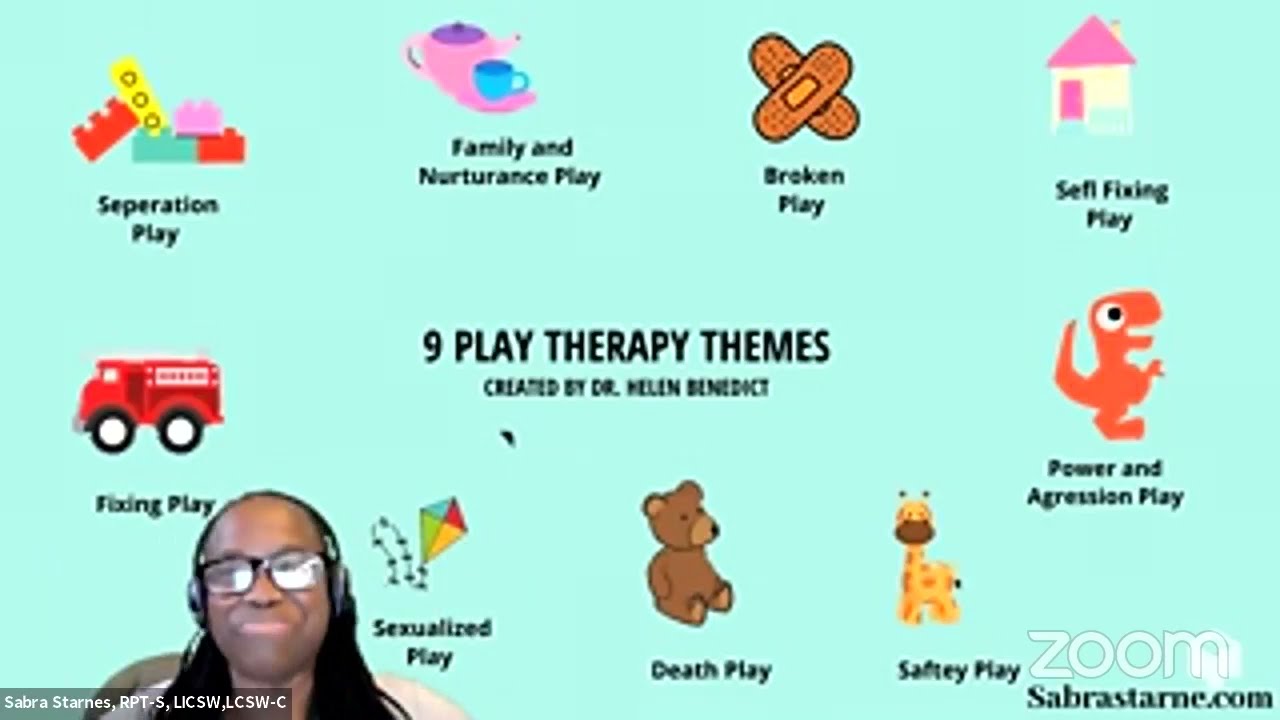 Seperation Play

Family and Nurturance Play

Broken Play

Sefl Fixing Play

9 PLAY THERAPY THEMES

CREATED BY DR. HELEN BENEDICT

Fixing Play

Power and Agression Play

Sexualized Play

Death Play

Saftey Play

zoom

Sabrastarne.com

Sabra Starnes, RPT-S, LICSW,LCSW-C